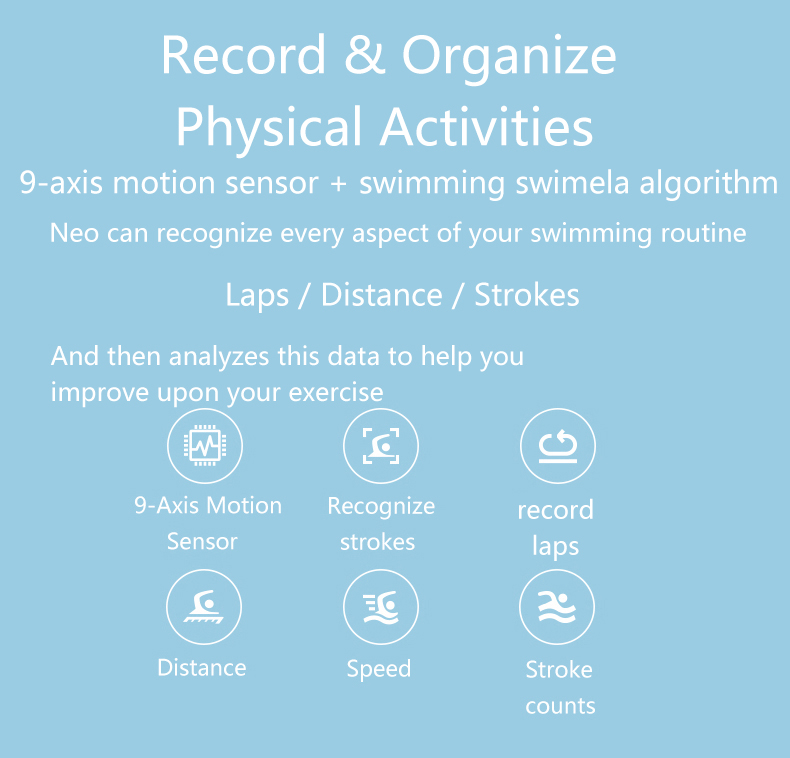 Record & Organize Physical Activities

9-axis motion sensor + swimming swimela algorithm

Neo can recognize every aspect of your swimming routine

Laps / Distance / Strokes

And then analyzes this data to help you improve upon your exercise

9-Axis Motion Sensor

Recognize strokes

record laps

Distance

Speed

Stroke counts